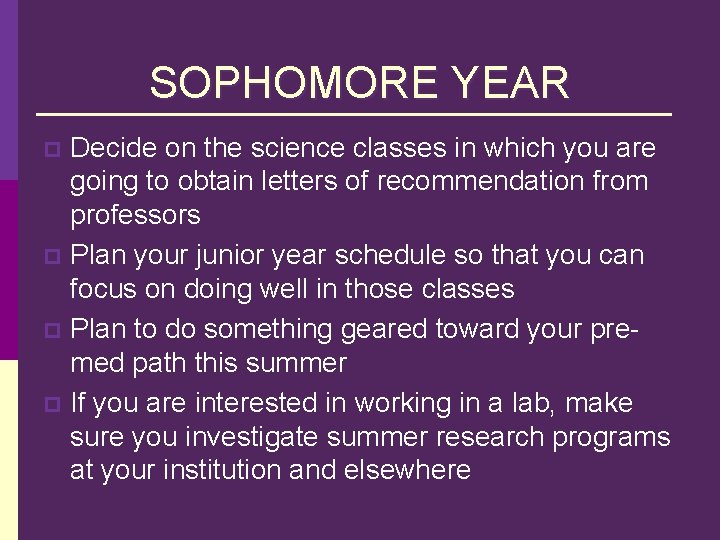 SOPHOMORE YEAR

Decide on the science classes in which you are going to obtain letters of recommendation from professors

Plan your junior year schedule so that you can focus on doing well in those classes

Plan to do something geared toward your pre-med path this summer

If you are interested in working in a lab, make sure you investigate summer research programs at your institution and elsewhere